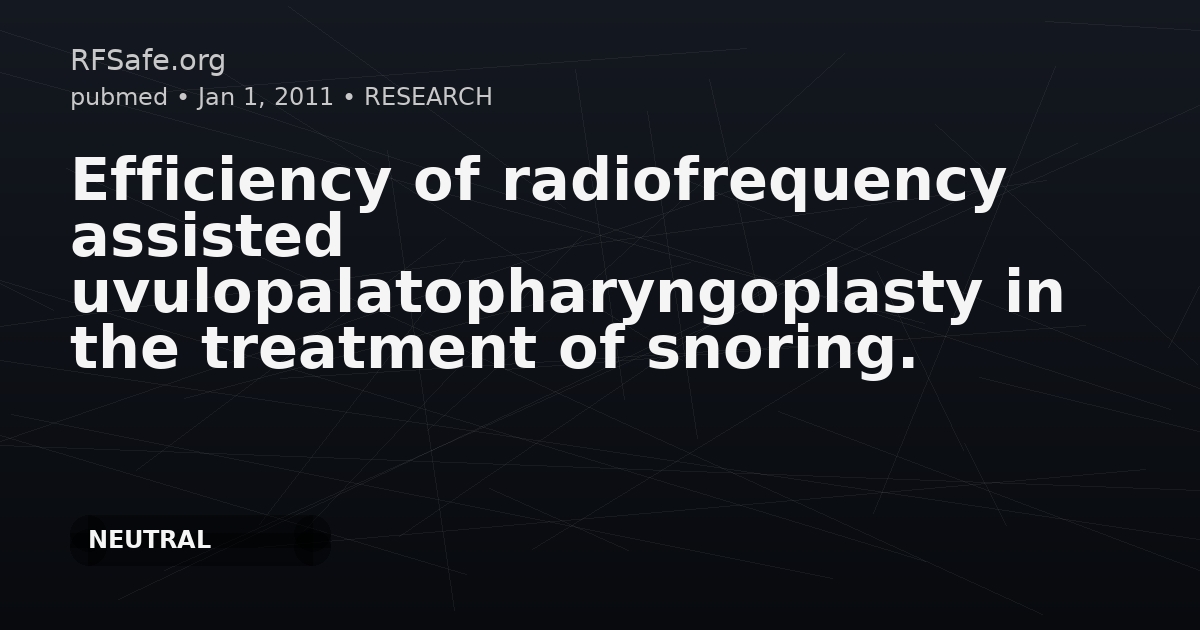 RFSafe.org
pubmed • Jan 1, 2011 • RESEARCH

Efficiency of radiofrequency assisted uvulopalatopharyngoplasty in the treatment of snoring.

NEUTRAL